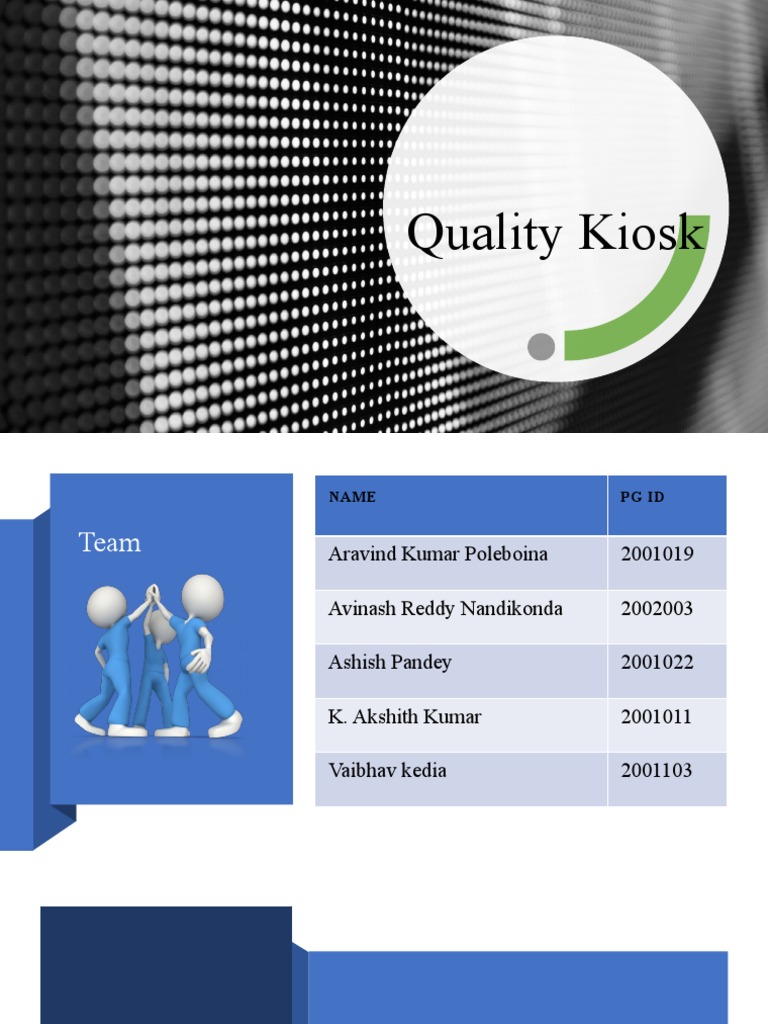 Quality Kiosk

Team

| NAME | PG ID |
|---|---|
| Aravind Kumar Poleboina | 2001019 |
| Avinash Reddy Nandikonda | 2002003 |
| Ashish Pandey | 2001022 |
| K. Akshith Kumar | 2001011 |
| Vaibhav kedia | 2001103 |